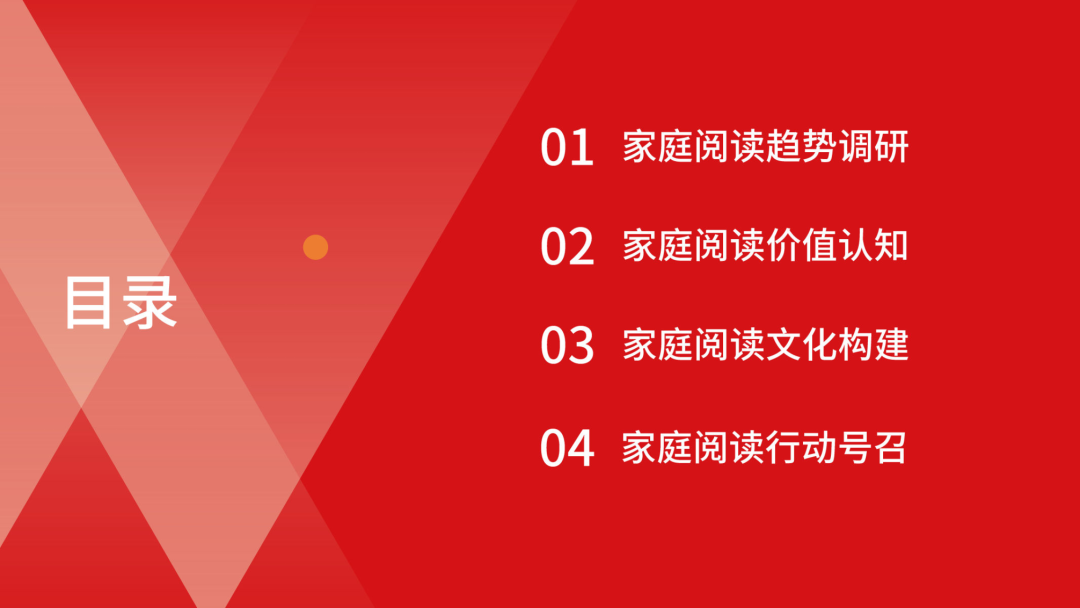 目录

01 家庭阅读趋势调研

02 家庭阅读价值认知

03 家庭阅读文化构建

04 家庭阅读行动号召